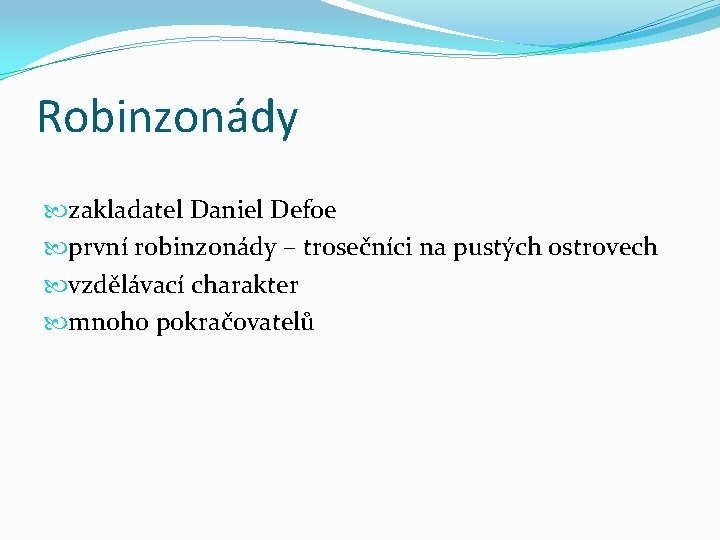 Robinzonády

• zakladatel Daniel Defoe
• první robinzonády – trosečníci na pustých ostrovech
• vzdělávací charakter
• mnoho pokračovatelů